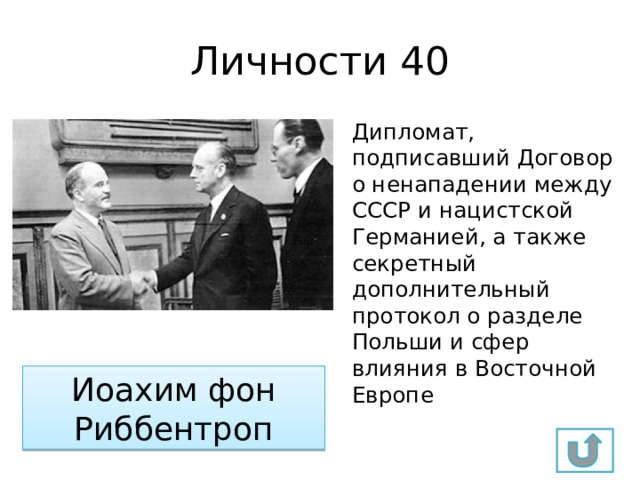 Личности 40

Дипломат, подписавший Договор о ненападении между СССР и нацистской Германией, а также секретный дополнительный протокол о разделе Польши и сфер влияния в Восточной Европе

Иоахим фон Риббентроп